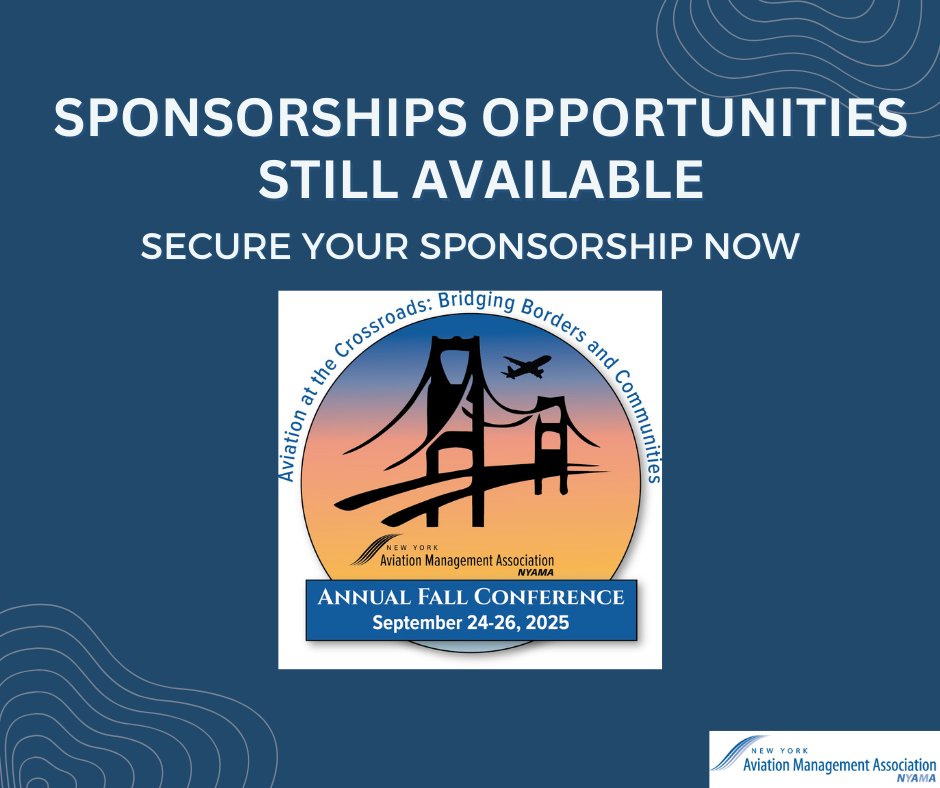 SPONSORSHIPS OPPORTUNITIES STILL AVAILABLE

SECURE YOUR SPONSORSHIP NOW

Aviation at the Crossroads: Bridging Borders and Communities

NEW YORK
Aviation Management Association
NYAMA

ANNUAL FALL CONFERENCE
September 24-26, 2025

NEW YORK
Aviation Management Association
NYAMA